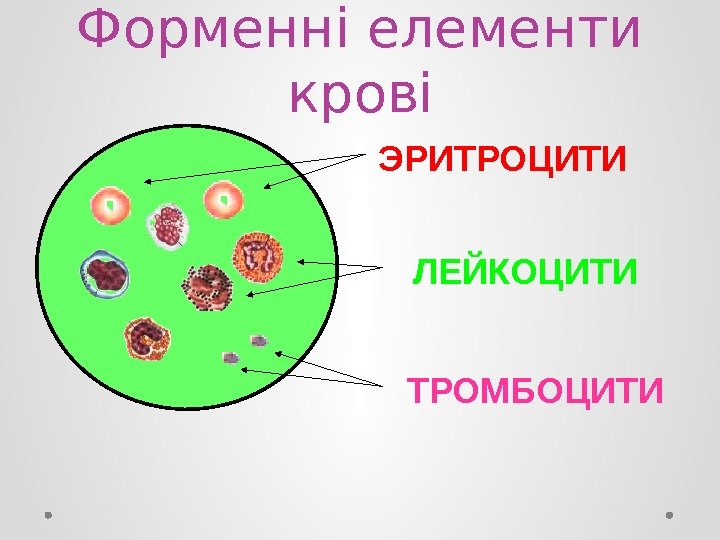 Форменні елементи крові

ЭРИТРОЦИТИ

ЛЕЙКОЦИТИ

ТРОМБОЦИТИ